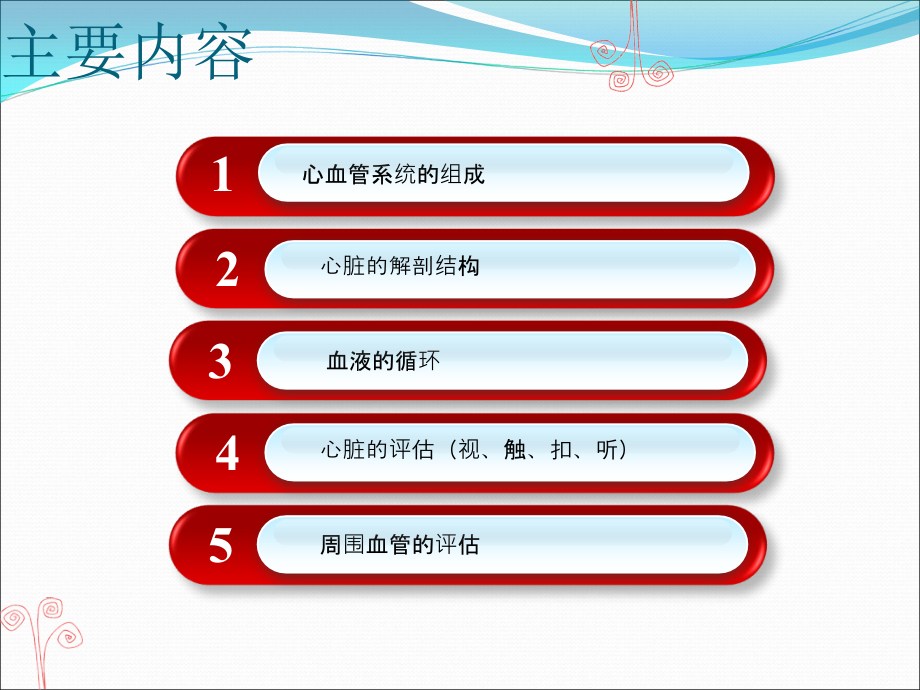 主要内容

1 心血管系统的组成

2 心脏的解剖结构

3 血液的循环

4 心脏的评估（视、触、扣、听）

5 周围血管的评估